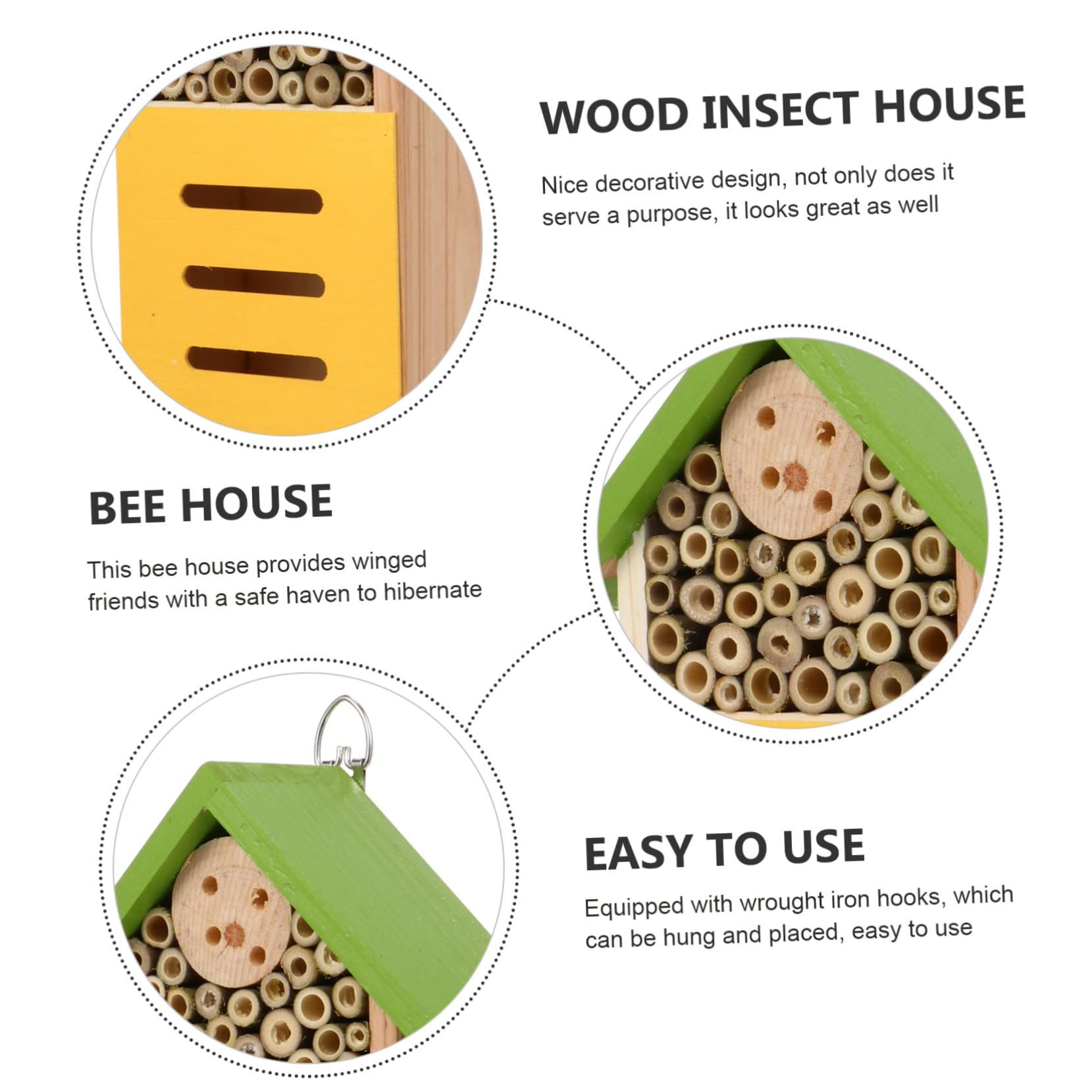 WOOD INSECT HOUSE

Nice decorative design, not only does it serve a purpose, it looks great as well

BEE HOUSE

This bee house provides winged friends with a safe haven to hibernate

EASY TO USE

Equipped with wrought iron hooks, which can be hung and placed, easy to use